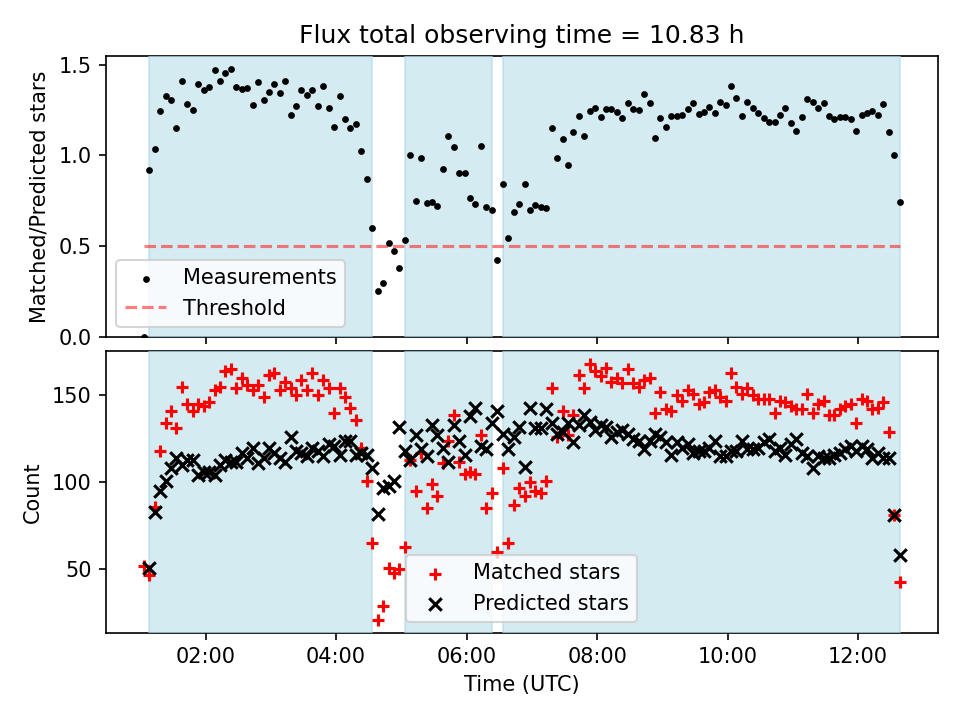 Flux total observing time = 10.83 h

Matched/Predicted stars

1.5
1.0
0.5
0.0

Measurements
Threshold

Count

150
100
50

Matched stars
Predicted stars

02:00
04:00
06:00
08:00
10:00
12:00

Time (UTC)